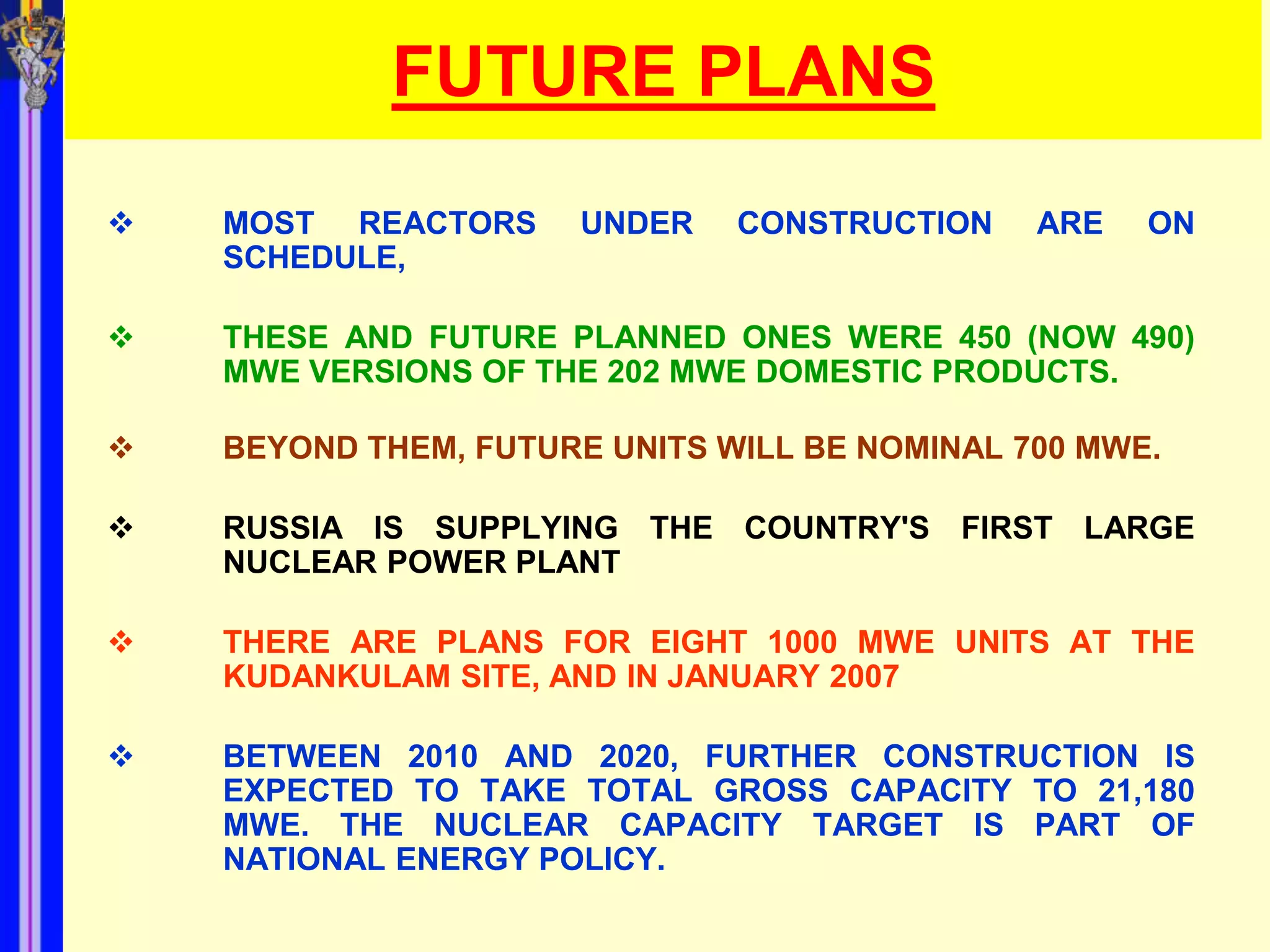 FUTURE PLANS

❖ MOST REACTORS UNDER CONSTRUCTION ARE ON SCHEDULE,

❖ THESE AND FUTURE PLANNED ONES WERE 450 (NOW 490) MWE VERSIONS OF THE 202 MWE DOMESTIC PRODUCTS.

❖ BEYOND THEM, FUTURE UNITS WILL BE NOMINAL 700 MWE.

❖ RUSSIA IS SUPPLYING THE COUNTRY'S FIRST LARGE NUCLEAR POWER PLANT

❖ THERE ARE PLANS FOR EIGHT 1000 MWE UNITS AT THE KUDANKULAM SITE, AND IN JANUARY 2007

❖ BETWEEN 2010 AND 2020, FURTHER CONSTRUCTION IS EXPECTED TO TAKE TOTAL GROSS CAPACITY TO 21,180 MWE. THE NUCLEAR CAPACITY TARGET IS PART OF NATIONAL ENERGY POLICY.